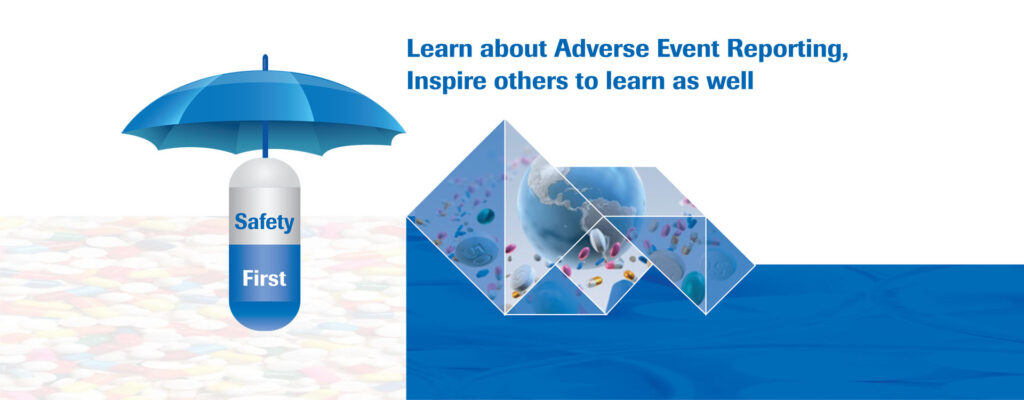 Learn about Adverse Event Reporting,
Inspire others to learn as well

Safety
First